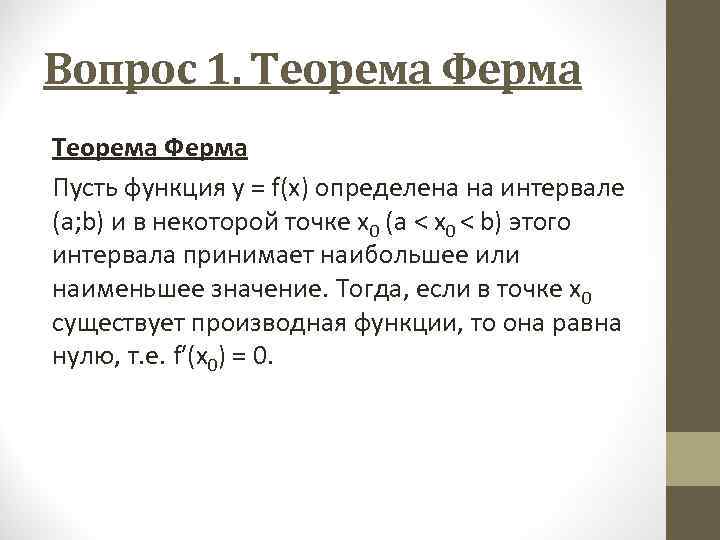 Вопрос 1. Теорема Ферма

Теорема Ферма

Пусть функция $y = f(x)$ определена на интервале $(a;b)$ и в некоторой точке $x_0$ $(a < x_0 < b)$ этого интервала принимает наибольшее или наименьшее значение. Тогда, если в точке $x_0$ существует производная функции, то она равна нулю, т.е. $f'(x_0) = 0$.